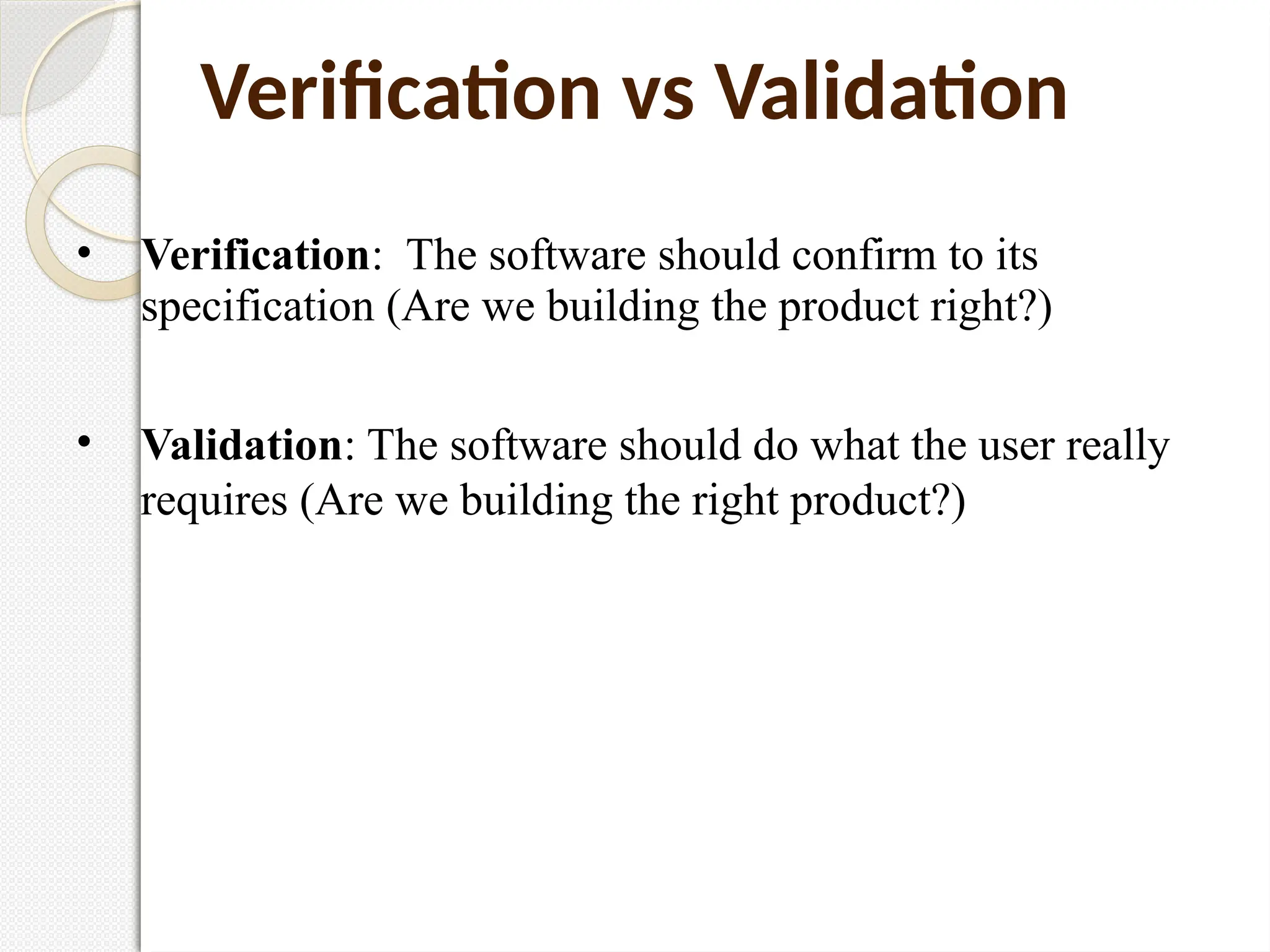 Verification vs Validation

• Verification: The software should confirm to its specification (Are we building the product right?)

• Validation: The software should do what the user really requires (Are we building the right product?)